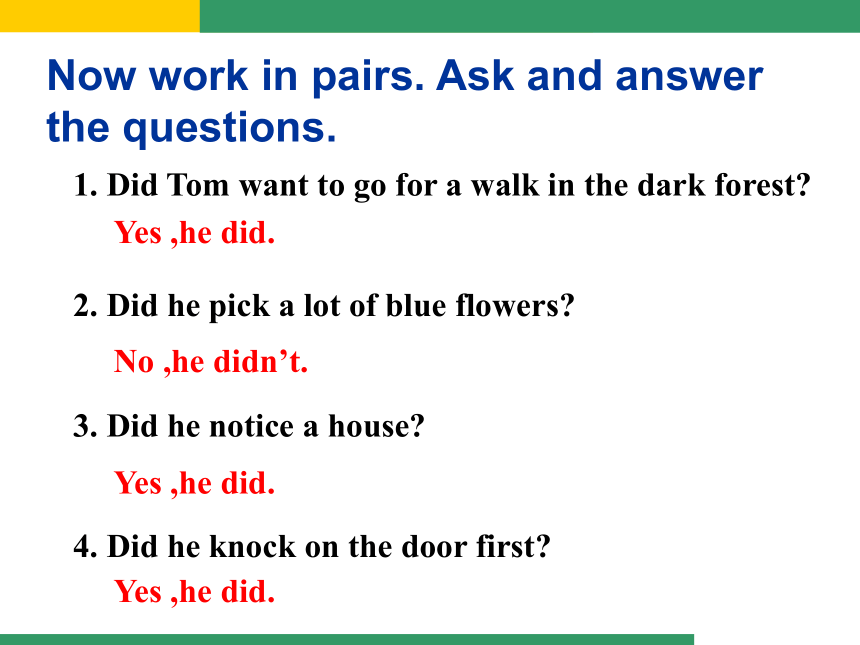 Now work in pairs. Ask and answer the questions.

1. Did Tom want to go for a walk in the dark forest?

Yes ,he did.

2. Did he pick a lot of blue flowers?

No ,he didn’t.

3. Did he notice a house?

Yes ,he did.

4. Did he knock on the door first?

Yes ,he did.